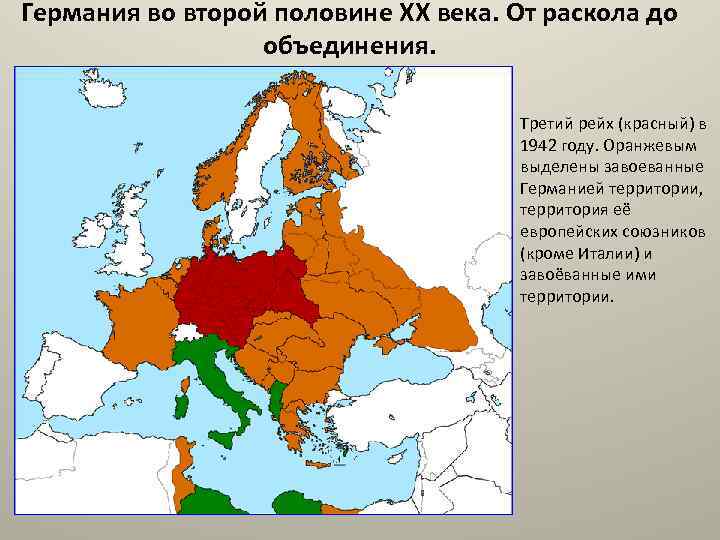 Германия во второй половине XX века. От раскола до объединения.

Третий рейх (красный) в 1942 году. Оранжевым выделены завоеванные Германией территории, территория её европейских союзников (кроме Италии) и завоёванные ими территории.